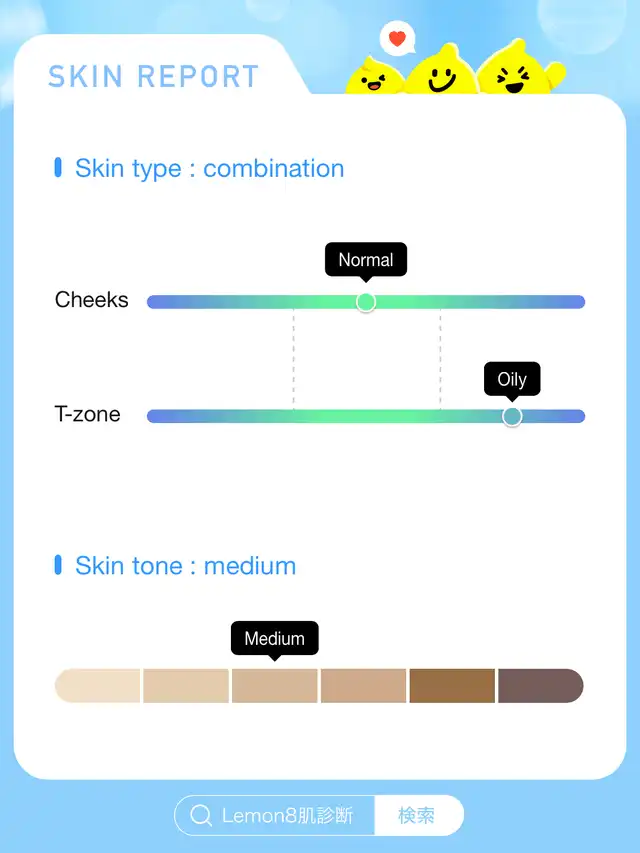 SKIN REPORT

Skin type : combination

Normal

Cheeks

Oily

T-zone

Skin tone : medium

Medium

Lemon8肌診断 検索